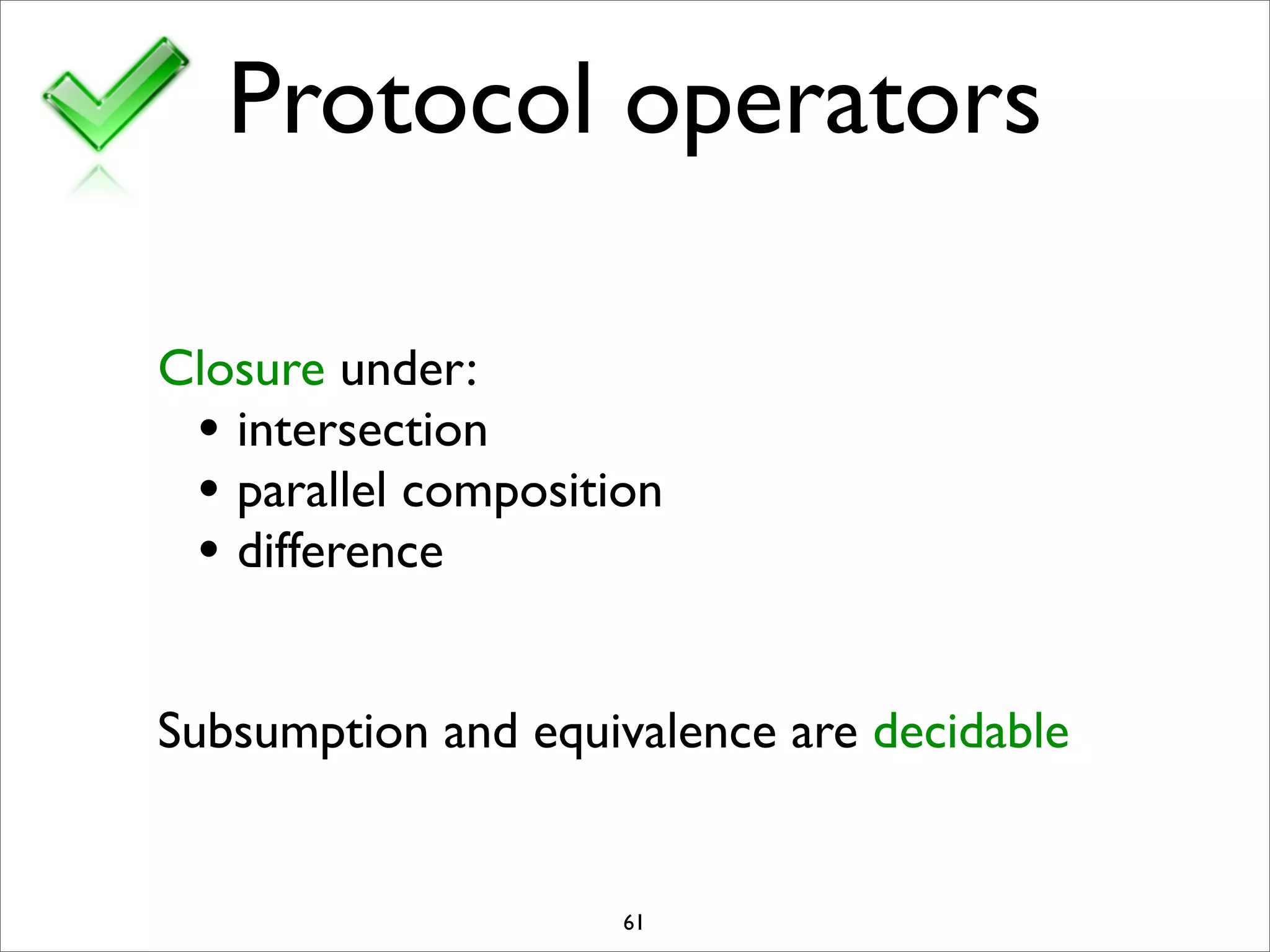 Protocol operators

Closure under:
• intersection
• parallel composition
• difference

Subsumption and equivalence are decidable

61